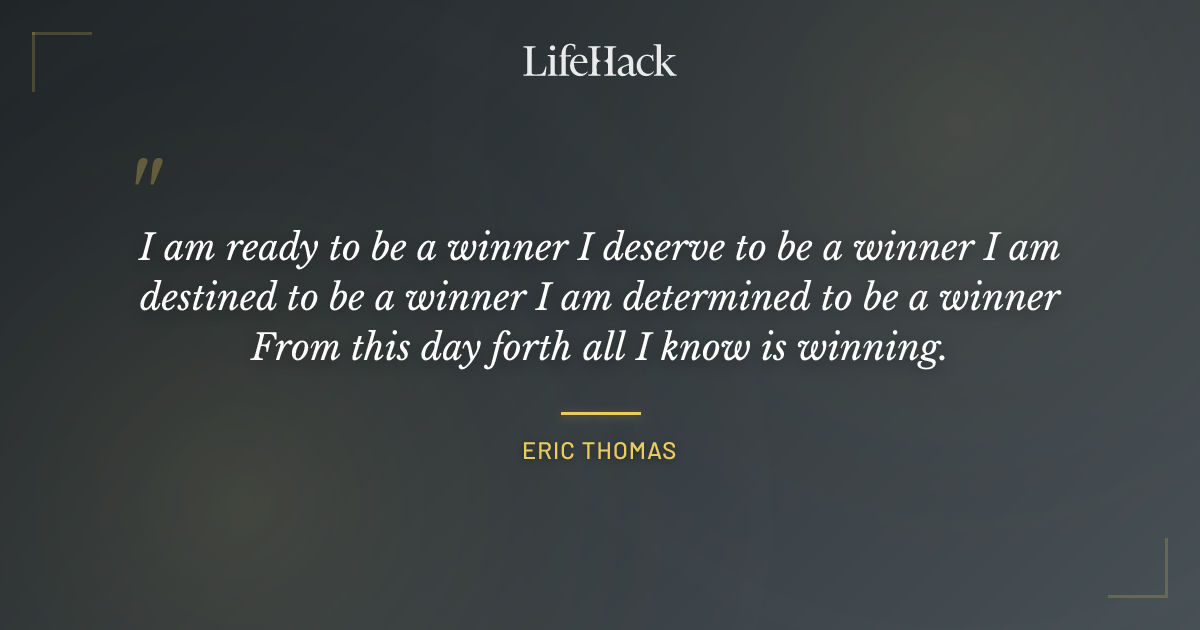 LifeHack

"

I am ready to be a winner I deserve to be a winner I am destined to be a winner I am determined to be a winner From this day forth all I know is winning.

ERIC THOMAS